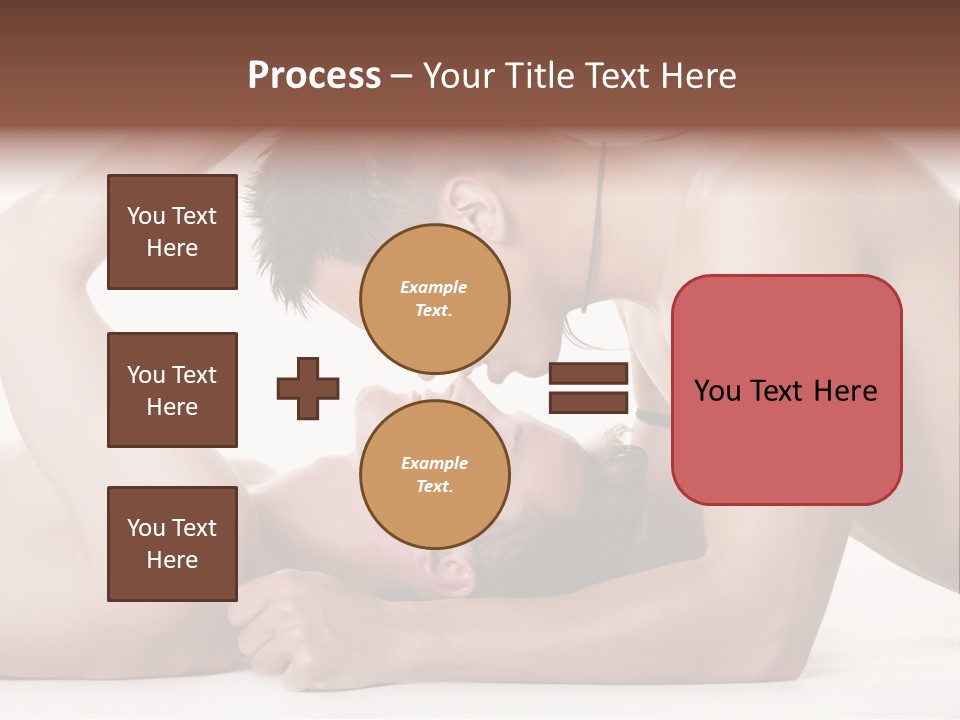 Process – Your Title Text Here

You Text Here

You Text Here

You Text Here

Example Text.

Example Text.

You Text Here